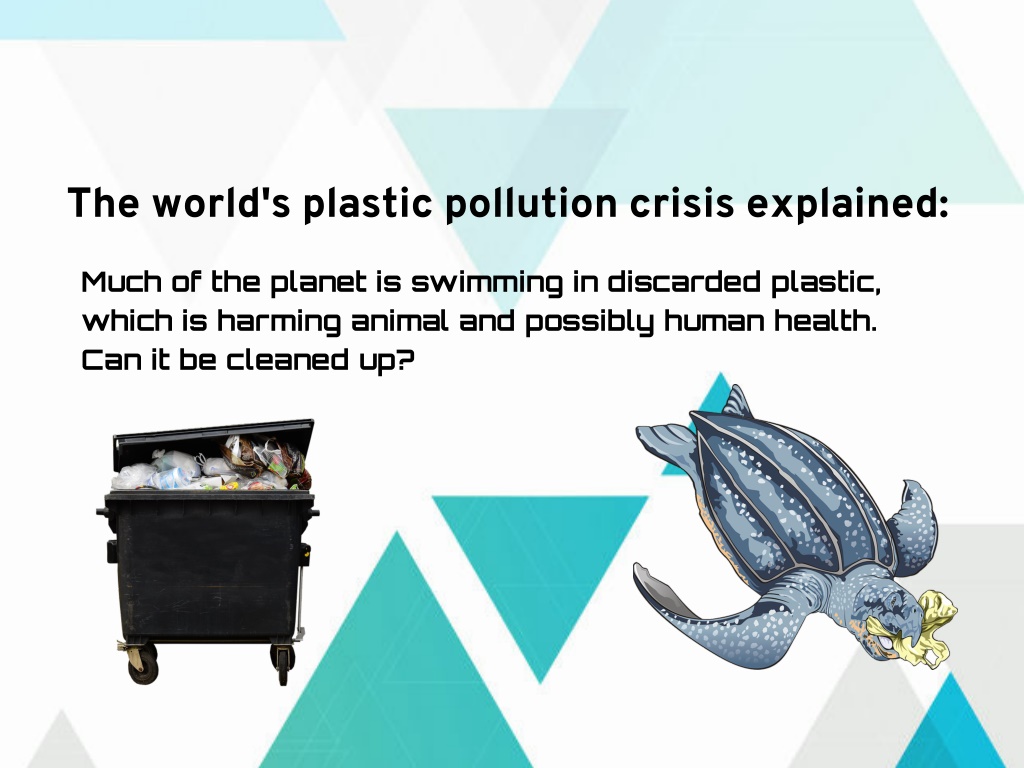 The world's plastic pollution crisis explained:

Much of the planet is swimming in discarded plastic, which is harming animal and possibly human health. Can it be cleaned up?